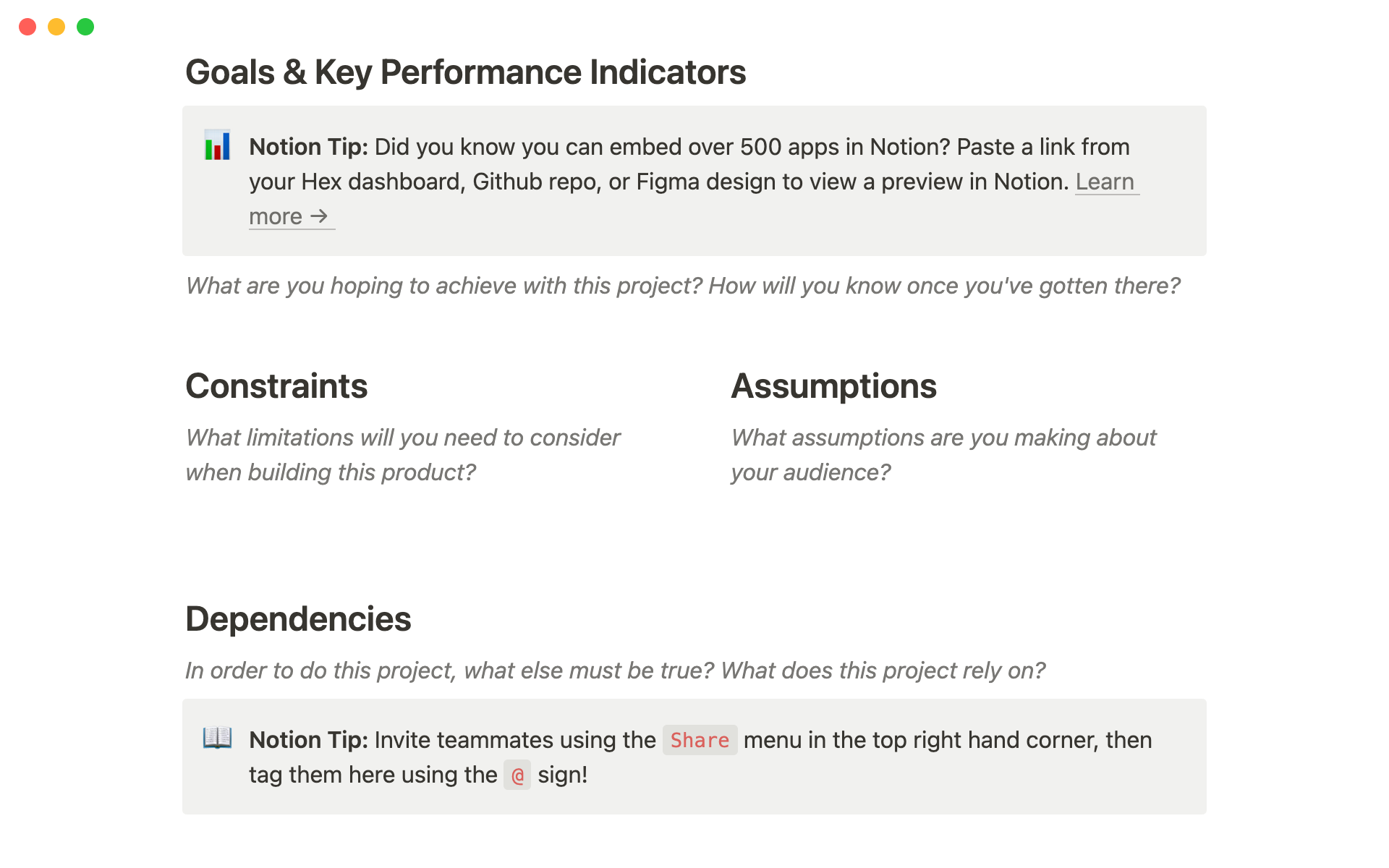 Goals & Key Performance Indicators

Notion Tip: Did you know you can embed over 500 apps in Notion? Paste a link from your Hex dashboard, Github repo, or Figma design to view a preview in Notion. Learn more →

What are you hoping to achieve with this project? How will you know once you've gotten there?

Constraints

What limitations will you need to consider when building this product?

Assumptions

What assumptions are you making about your audience?

Dependencies

In order to do this project, what else must be true? What does this project rely on?

Notion Tip: Invite teammates using the Share menu in the top right hand corner, then tag them here using the @ sign!